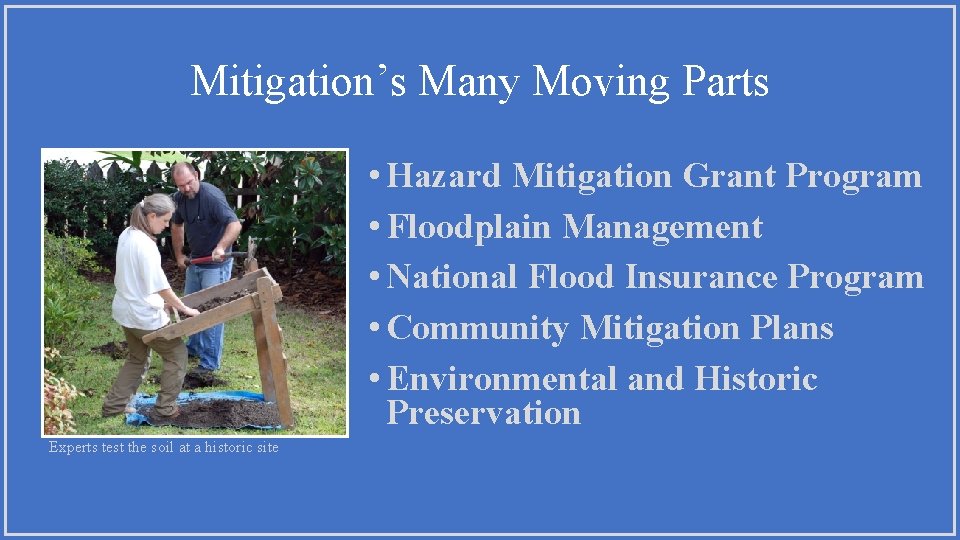 Mitigation's Many Moving Parts

Experts test the soil at a historic site

• Hazard Mitigation Grant Program
• Floodplain Management
• National Flood Insurance Program
• Community Mitigation Plans
• Environmental and Historic Preservation